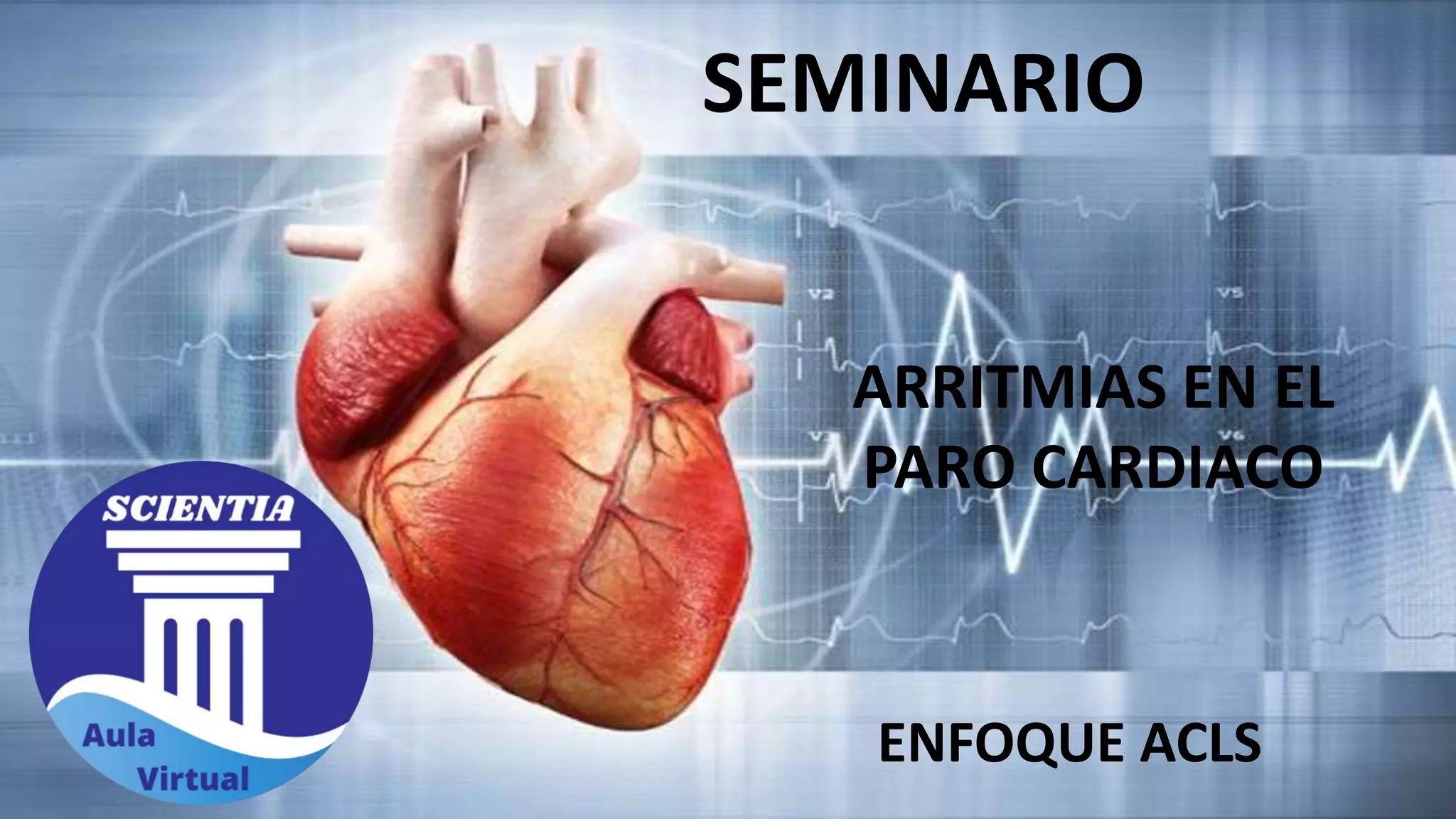 SEMINARIO

ARRITMIAS EN EL PARO CARDIACO

ENFOQUE ACLS

SCIENTIA

Aula Virtual

V2

V5

V6